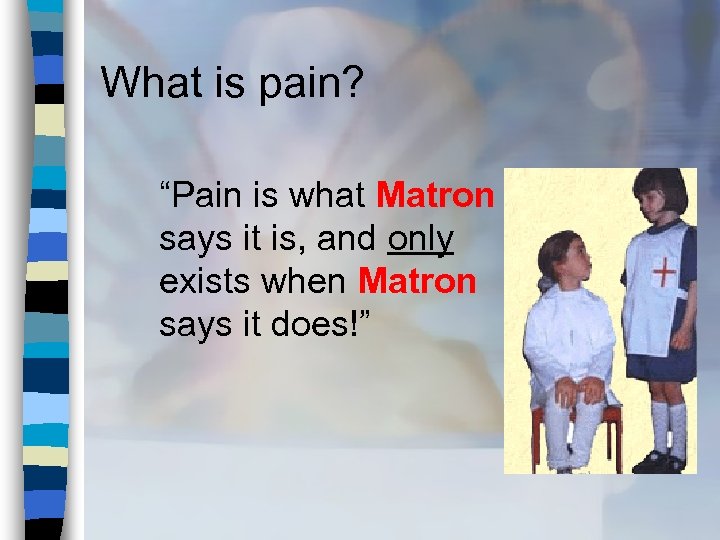 What is pain?

“Pain is what Matron says it is, and only exists when Matron says it does!”